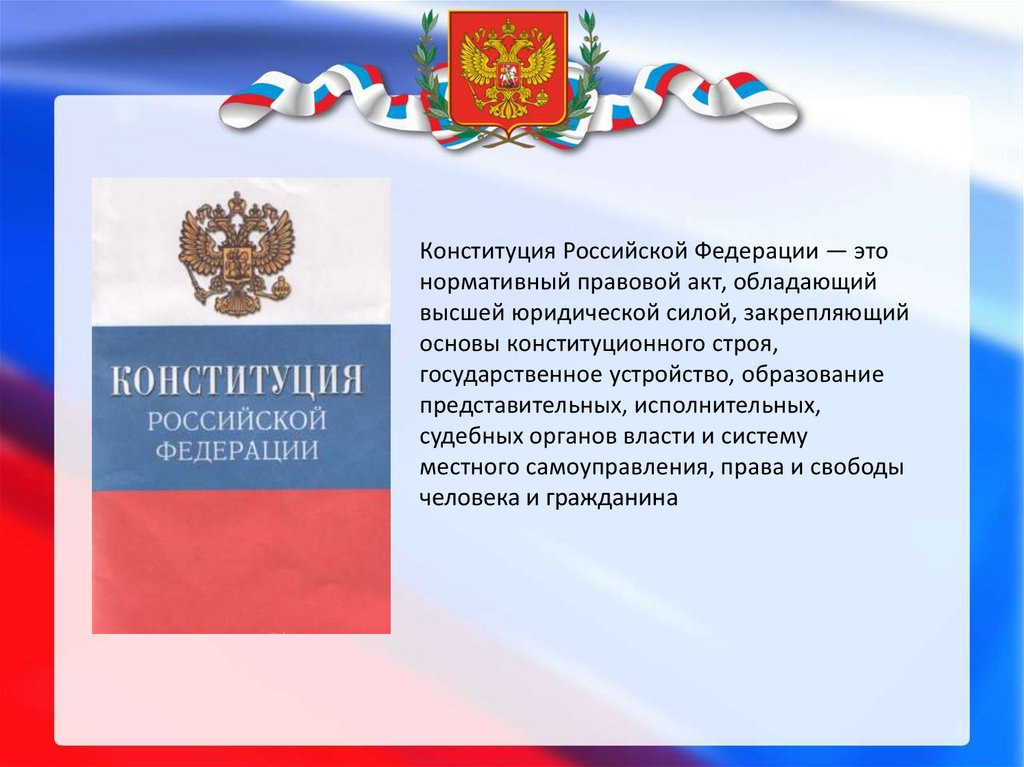 КОНСТИТУЦИЯ
РОССИЙСКОЙ
ФЕДЕРАЦИИ

Конституция Российской Федерации — это нормативный правовой акт, обладающий высшей юридической силой, закрепляющий основы конституционного строя, государственное устройство, образование представительных, исполнительных, судебных органов власти и систему местного самоуправления, права и свободы человека и гражданина